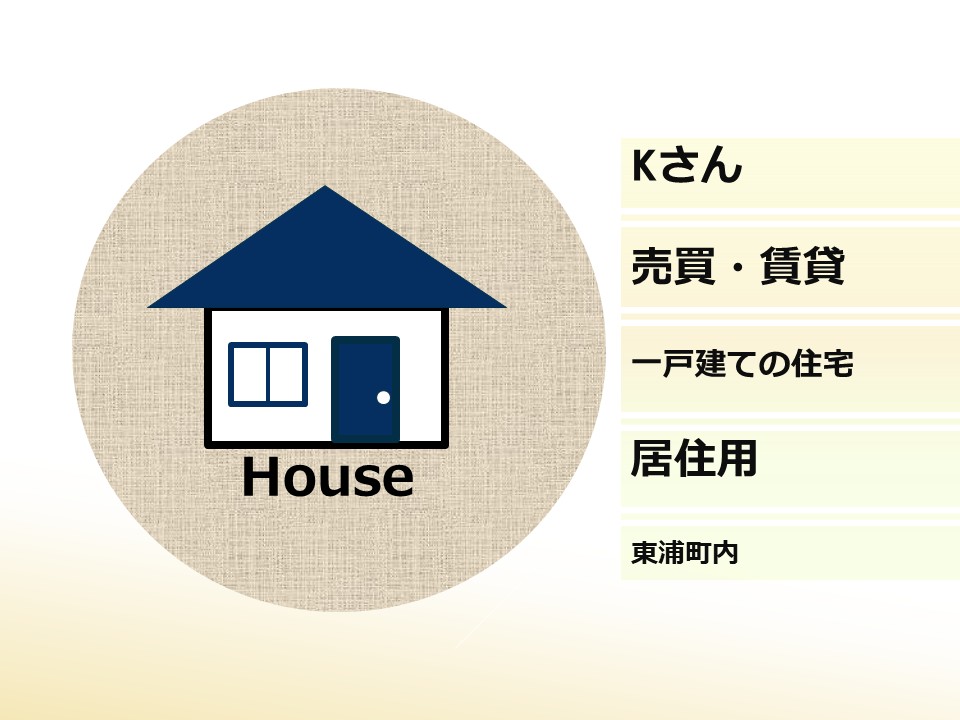 House

Kさん

売買・賃貸

一戸建ての住宅

居住用

東浦町内